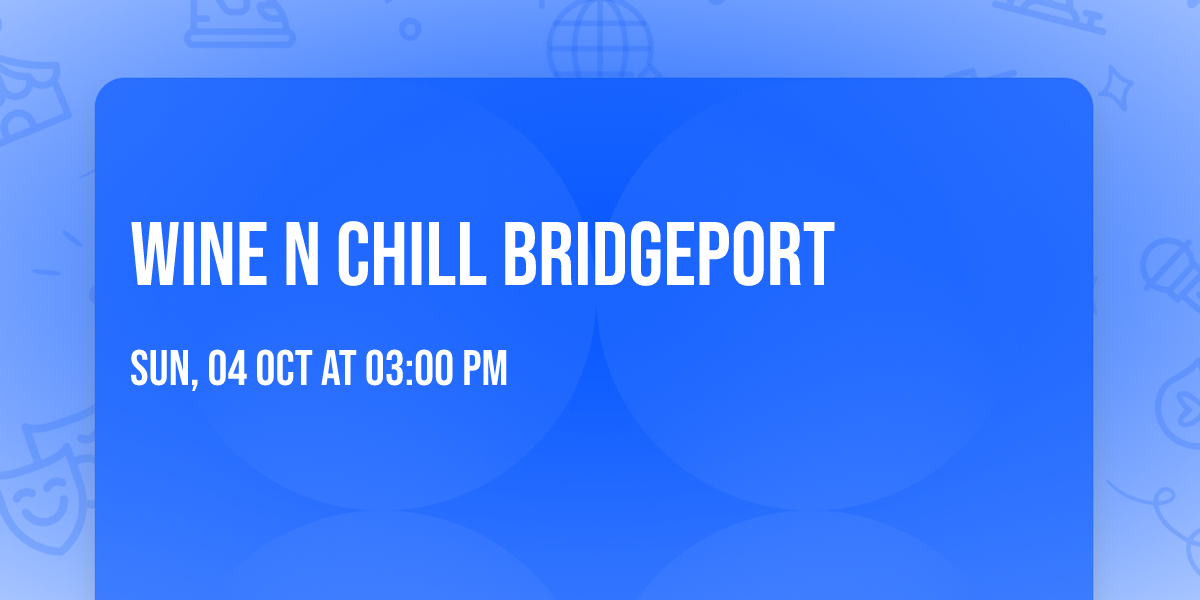 WINE N CHILL BRIDGEPORT

SUN, 04 OCT AT 03:00 PM